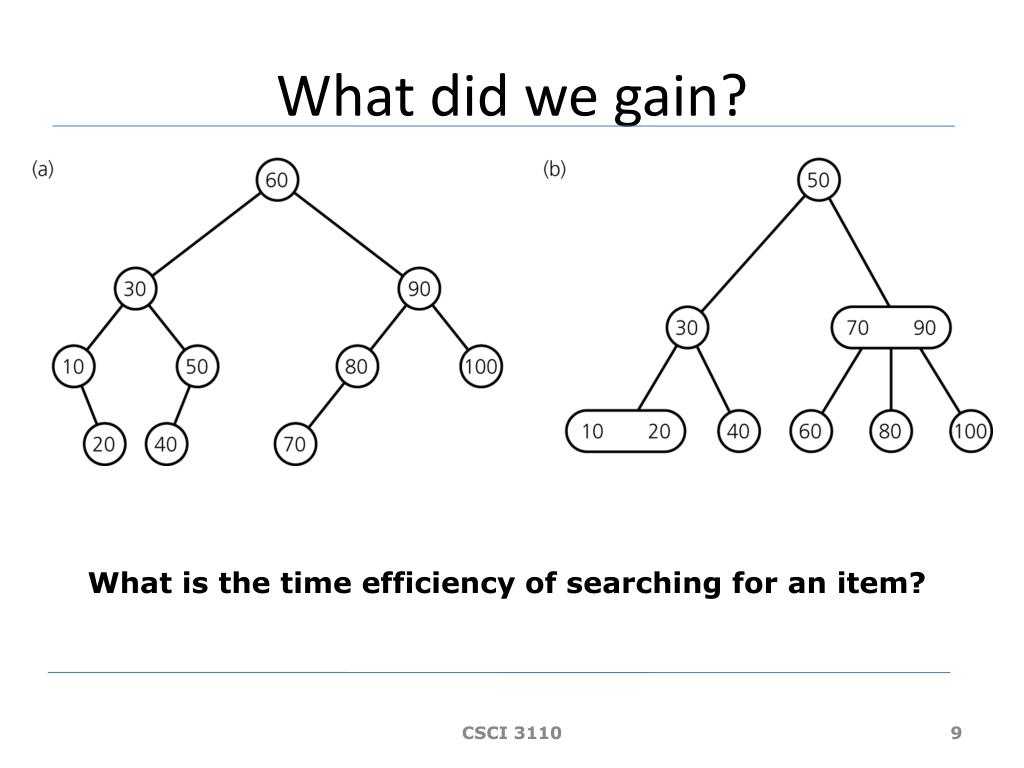 What did we gain?

(a)

60
30 90
10 50 80 100
20 40 70

(b)

50
30 70 90
10 20 40 60 80 100

What is the time efficiency of searching for an item?

CSCI 3110

9